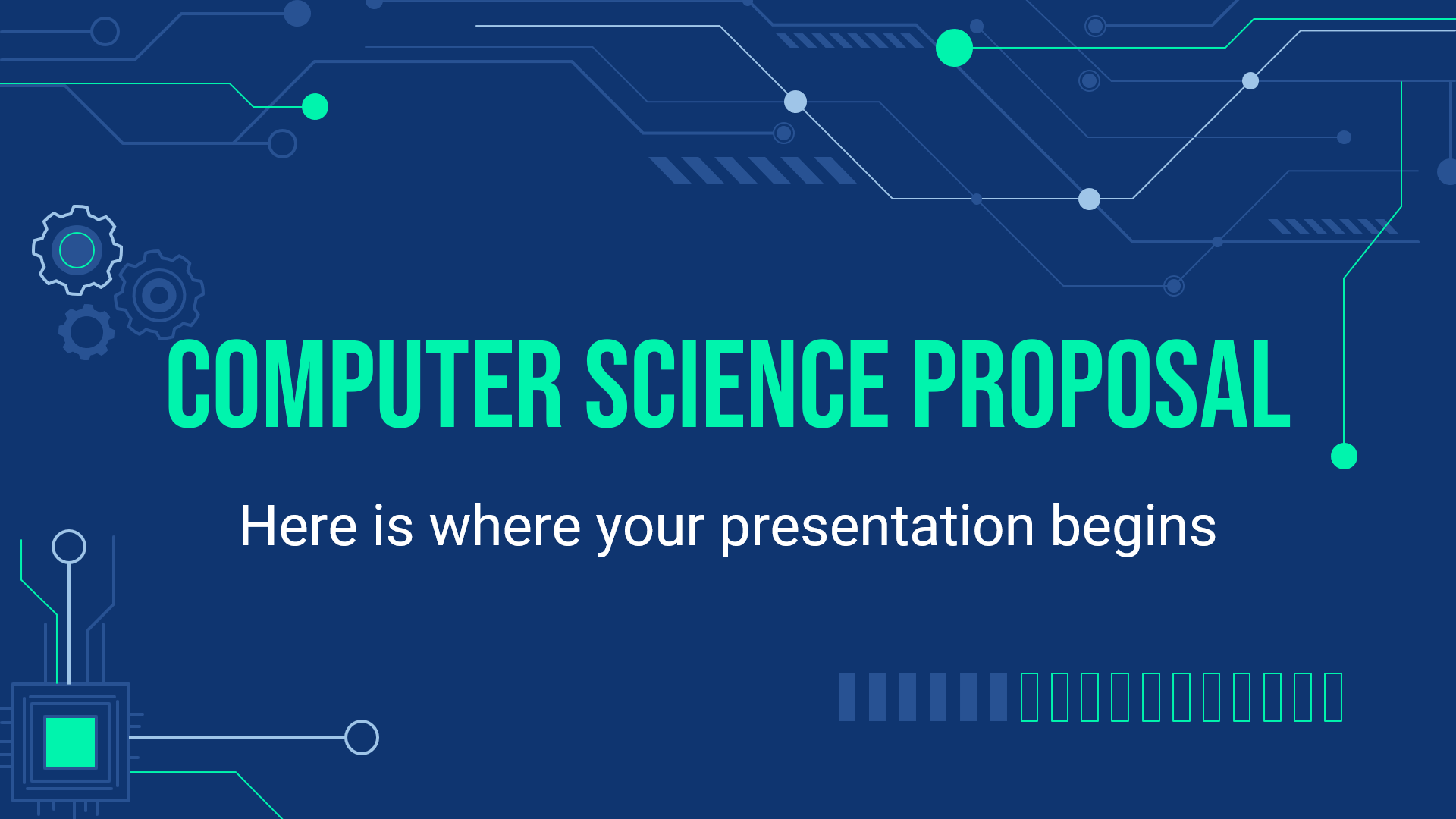 COMPUTER SCIENCE PROPOSAL

Here is where your presentation begins